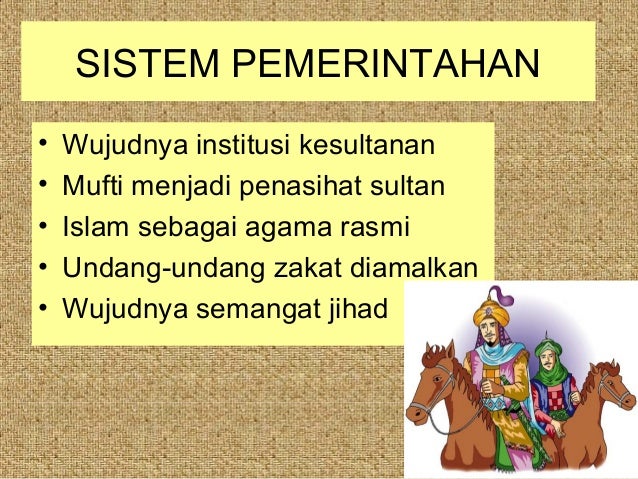 SISTEM PEMERINTAHAN

• Wujudnya institusi kesultanan
• Mufti menjadi penasihat sultan
• Islam sebagai agama rasmi
• Undang-undang zakat diamalkan
• Wujudnya semangat jihad